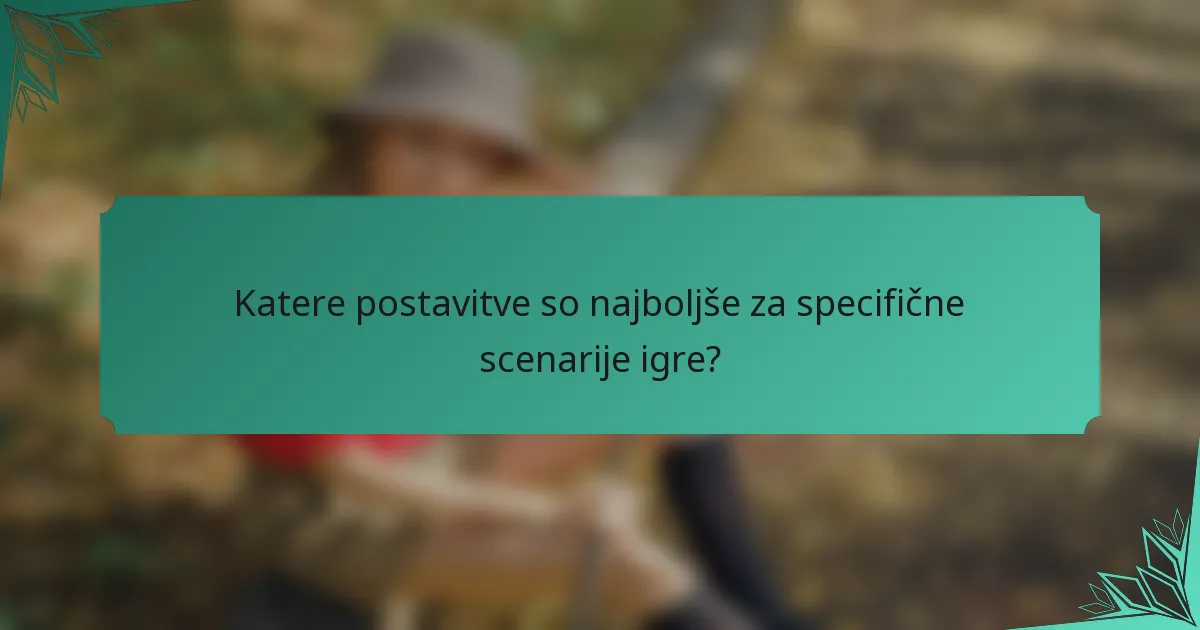 Katere postavitve so najboljše za specifične scenarije igre?